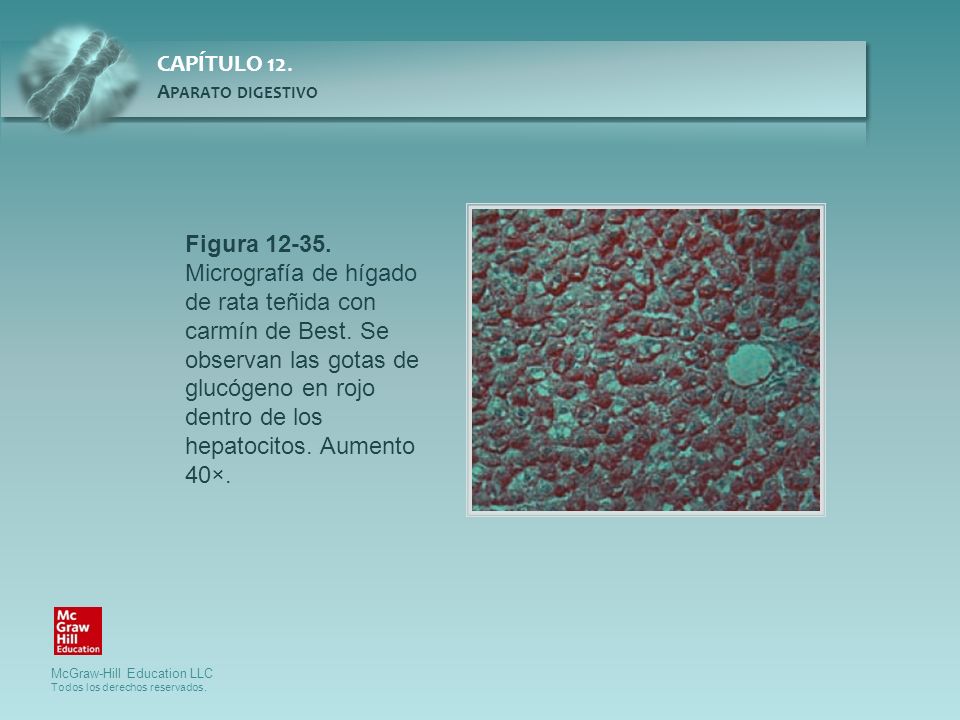 CAPÍTULO 12.
APARATO DIGESTIVO

Figura 12-35. Micrografía de hígado de rata teñida con carmín de Best. Se observan las gotas de glucógeno en rojo dentro de los hepatocitos. Aumento 40×.

Mc Graw Hill Education

McGraw-Hill Education LLC
Todos los derechos reservados.